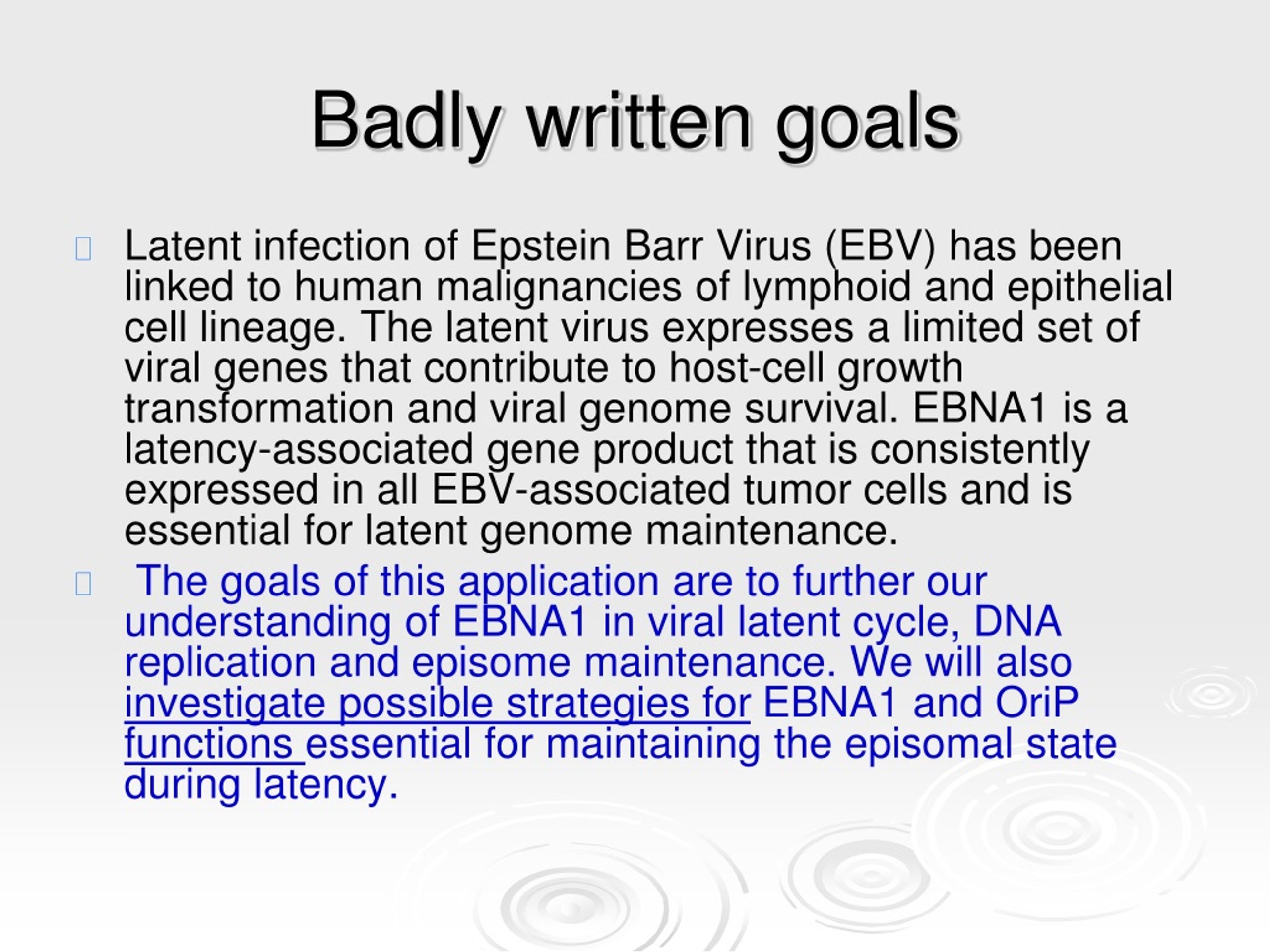 Badly written goals

Latent infection of Epstein Barr Virus (EBV) has been linked to human malignancies of lymphoid and epithelial cell lineage. The latent virus expresses a limited set of viral genes that contribute to host-cell growth transformation and viral genome survival. EBNA1 is a latency-associated gene product that is consistently expressed in all EBV-associated tumor cells and is essential for latent genome maintenance.

The goals of this application are to further our understanding of EBNA1 in viral latent cycle, DNA replication and episome maintenance. We will also investigate possible strategies for EBNA1 and OriP functions essential for maintaining the episomal state during latency.